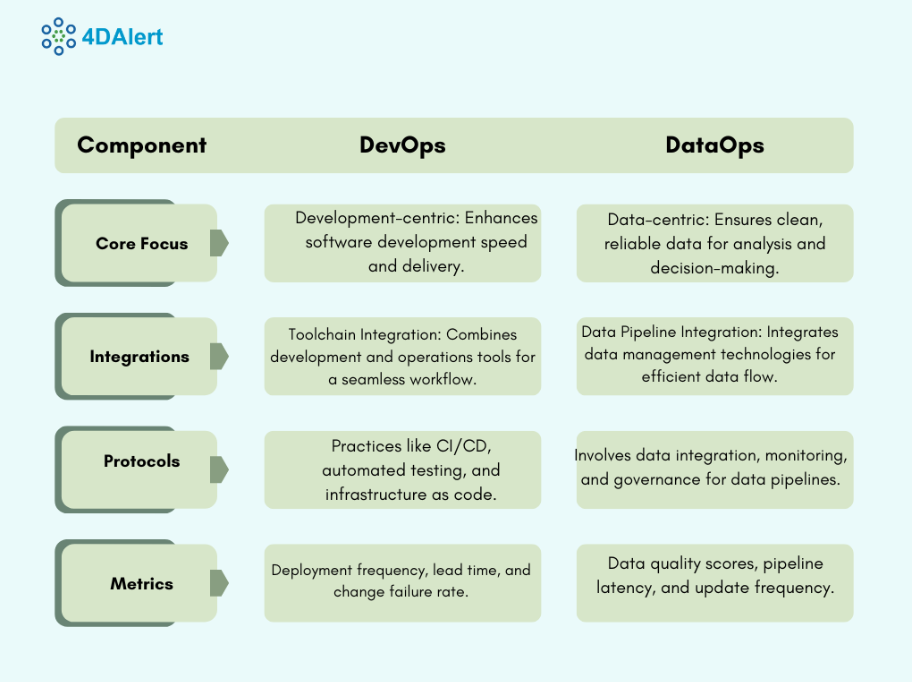 4DAlert

| Component | DevOps | DataOps |
|---|---|---|
| Core Focus | Development-centric: Enhances software development speed and delivery. | Data-centric: Ensures clean, reliable data for analysis and decision-making. |
| Integrations | Toolchain Integration: Combines development and operations tools for a seamless workflow. | Data Pipeline Integration: Integrates data management technologies for efficient data flow. |
| Protocols | Practices like CI/CD, automated testing, and infrastructure as code. | Involves data integration, monitoring, and governance for data pipelines. |
| Metrics | Deployment frequency, lead time, and change failure rate. | Data quality scores, pipeline latency, and update frequency. |